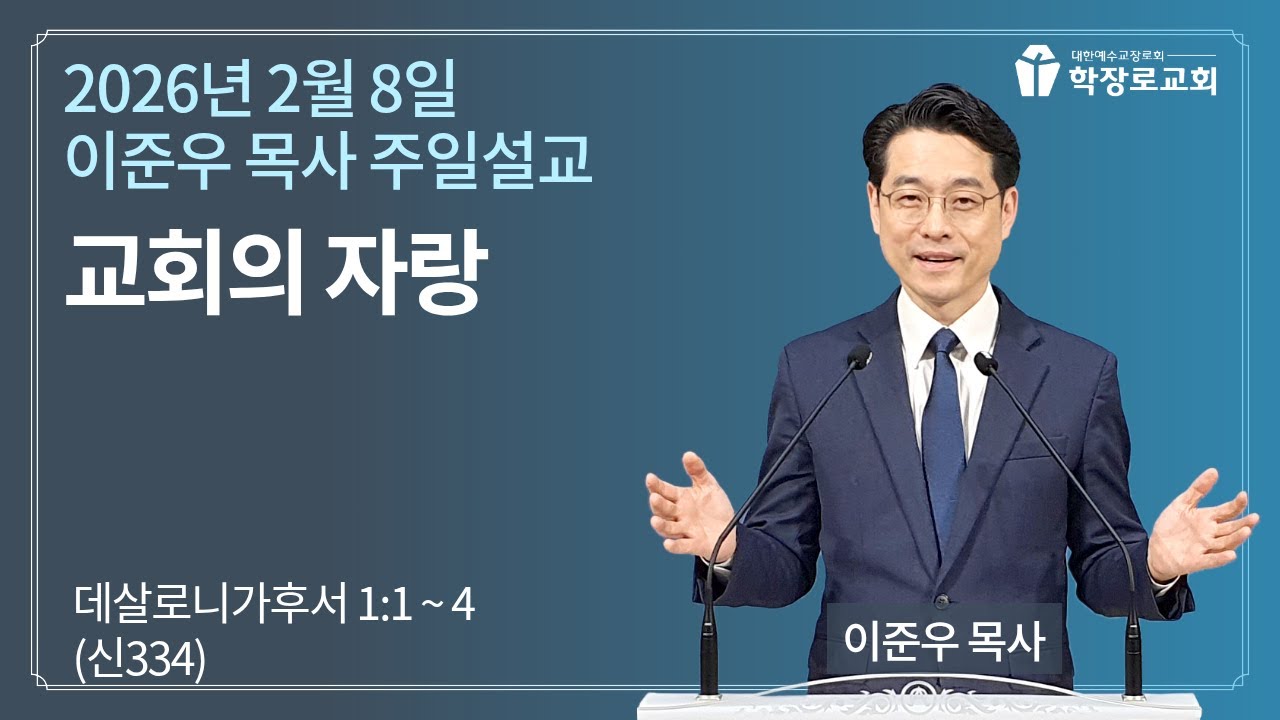 2026년 2월 8일
이준우 목사 주일설교

교회의 자랑

대한예수교장로회
학장로교회

데살로니가후서 1:1 ~ 4
(신334)

이준우 목사